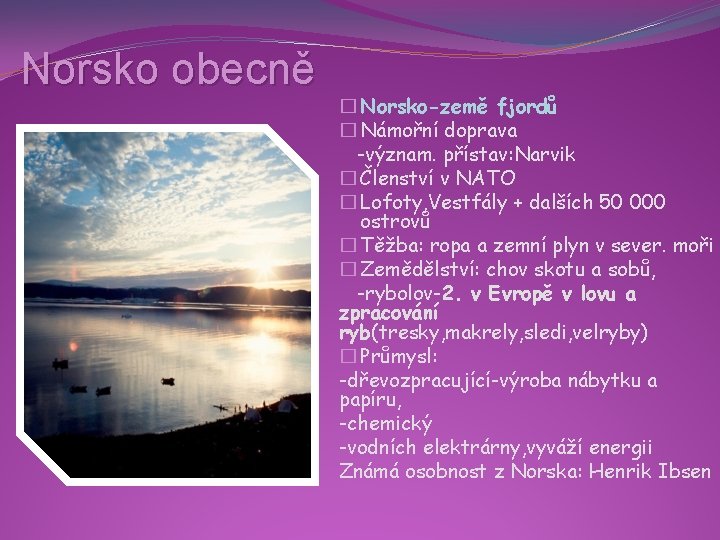 Norsko obecně

□ Norsko-země fjordů
□ Námořní doprava
-význam. přístav:Narvik
□ Členství v NATO
□ Lofoty,Vestfály + dalších 50 000 ostrovů
□ Těžba: ropa a zemní plyn v sever. moři
□ Zemědělství: chov skotu a sobů,
-rybolov-2. v Evropě v lovu a zpracování ryb(tresky,makrely,sledi,velryby)
□ Průmysl:
-dřevozpracující-výroba nábytku a papíru,
-chemický
-vodních elektrárny,vyváží energii
Známá osobnost z Norska: Henrik Ibsen